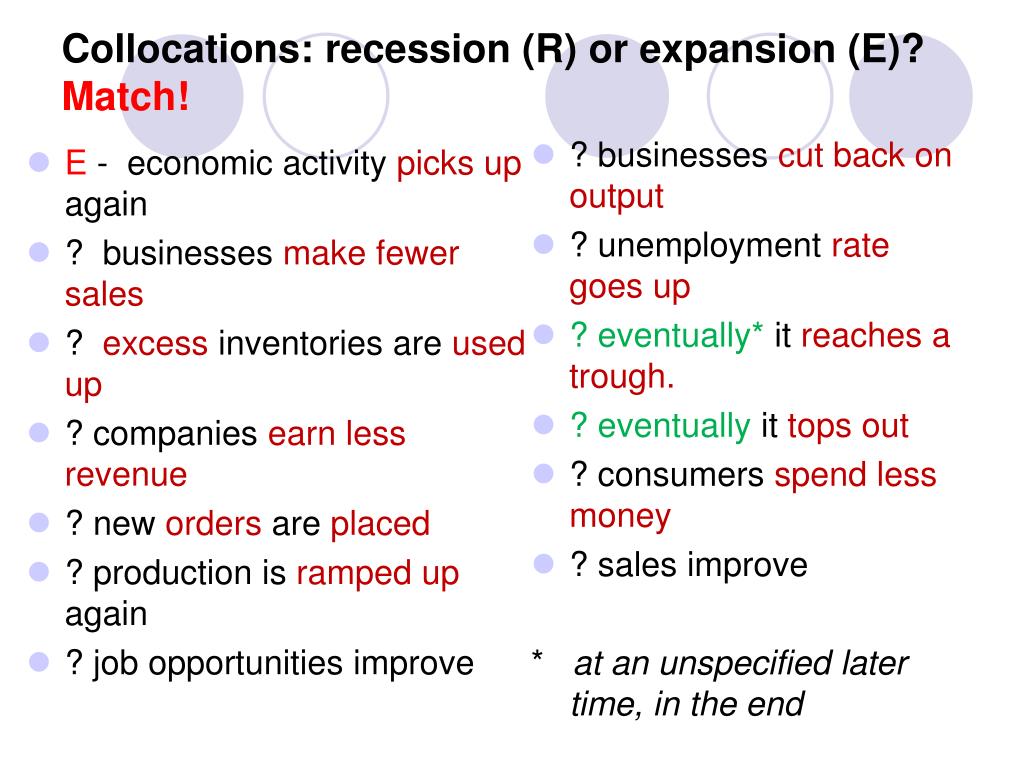 Collocations: recession (R) or expansion (E)? Match!

E - economic activity picks up again
? businesses make fewer sales
? excess inventories are used up
? companies earn less revenue
? new orders are placed
? production is ramped up again
? job opportunities improve

? businesses cut back on output
? unemployment rate goes up
? eventually* it reaches a trough.
? eventually it tops out
? consumers spend less money
? sales improve

* at an unspecified later time, in the end